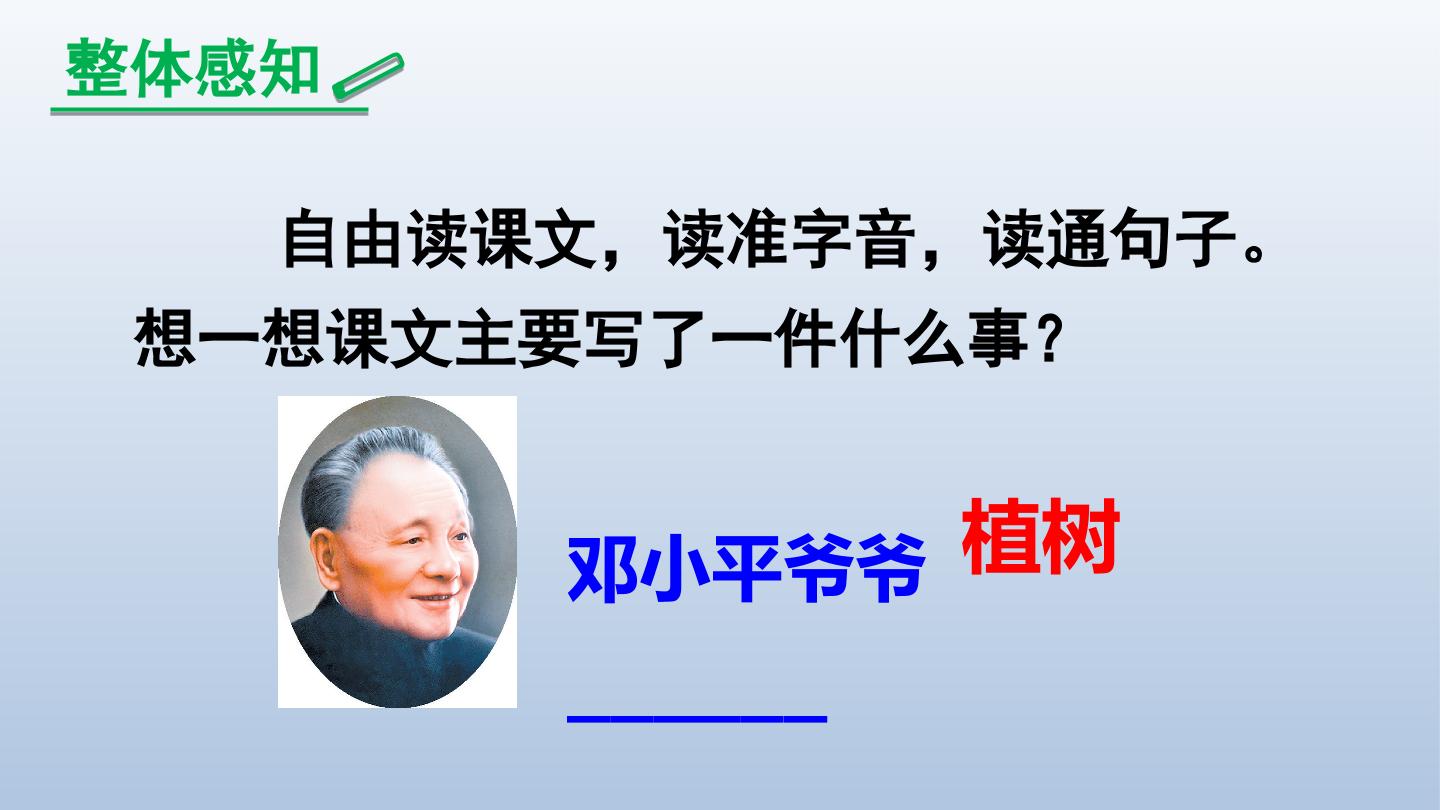 整体感知

自由读课文，读准字音，读通句子。想一想课文主要写了一件什么事？

邓小平爷爷 植树 ________